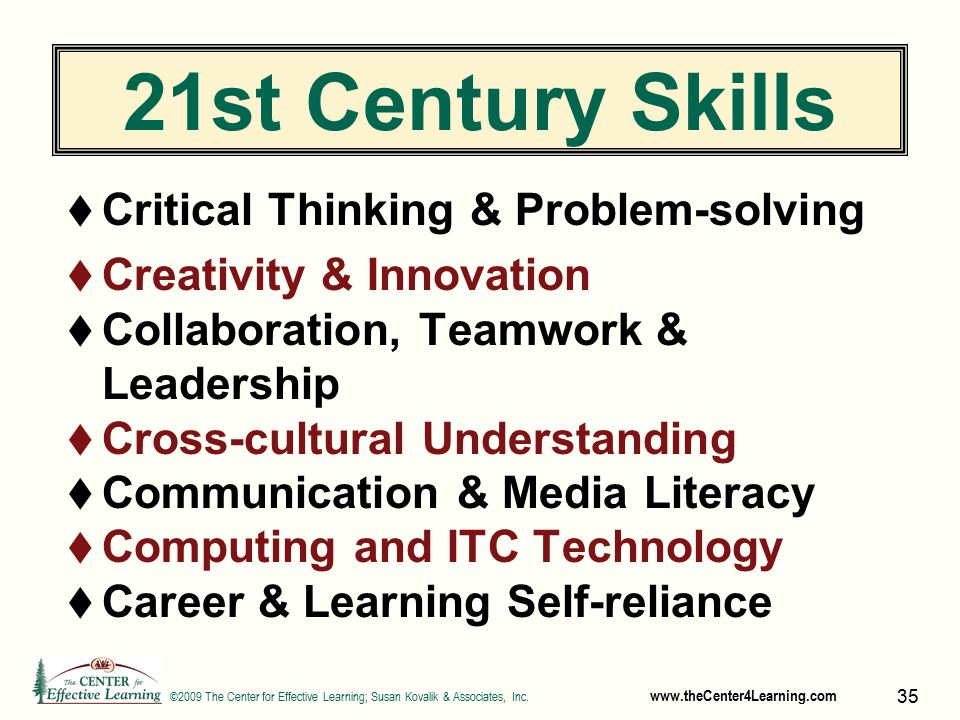 21st Century Skills

♦ Critical Thinking & Problem-solving
♦ Creativity & Innovation
♦ Collaboration, Teamwork & Leadership
♦ Cross-cultural Understanding
♦ Communication & Media Literacy
♦ Computing and ITC Technology
♦ Career & Learning Self-reliance

The CENTER for Effective Learning ©2009 The Center for Effective Learning; Susan Kovalik & Associates, Inc. www.theCenter4Learning.com 35